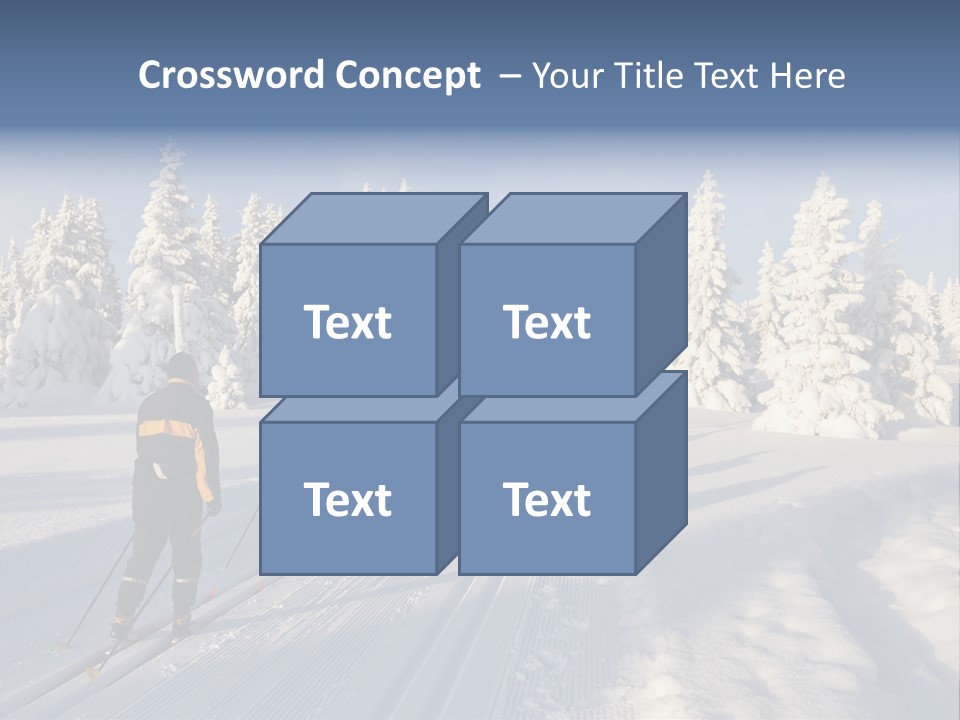 Crossword Concept – Your Title Text Here

Text

Text

Text

Text